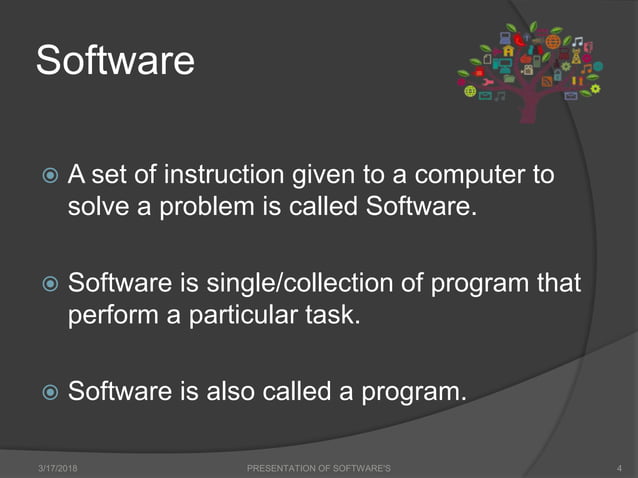 Software

A set of instruction given to a computer to solve a problem is called Software.

Software is single/collection of program that perform a particular task.

Software is also called a program.

3/17/2018
PRESENTATION OF SOFTWARE'S
4